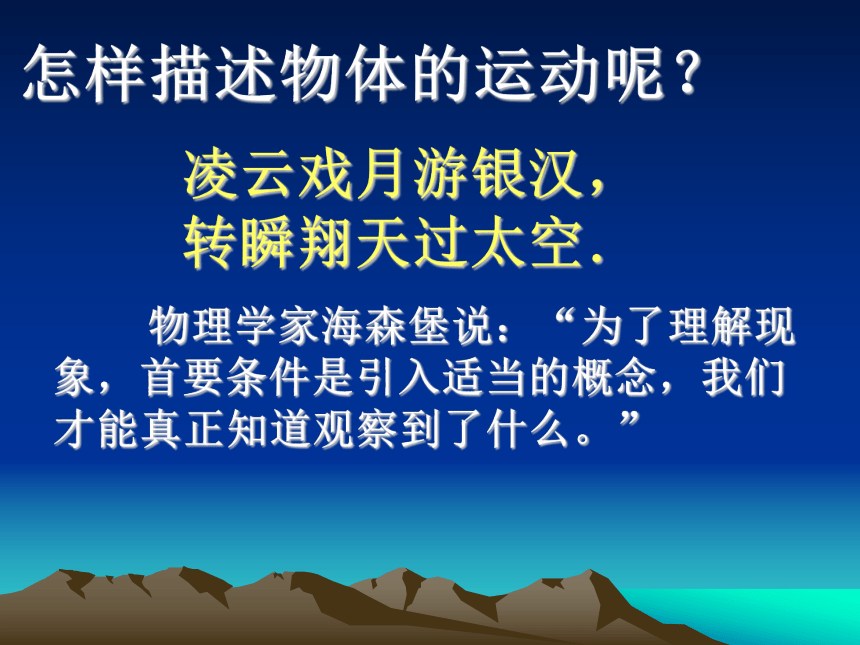 怎样描述物体的运动呢？

凌云戏月游银汉，
转瞬翔天过太空.

物理学家海森堡说：“为了理解现象，首要条件是引入适当的概念，我们才能真正知道观察到了什么。”